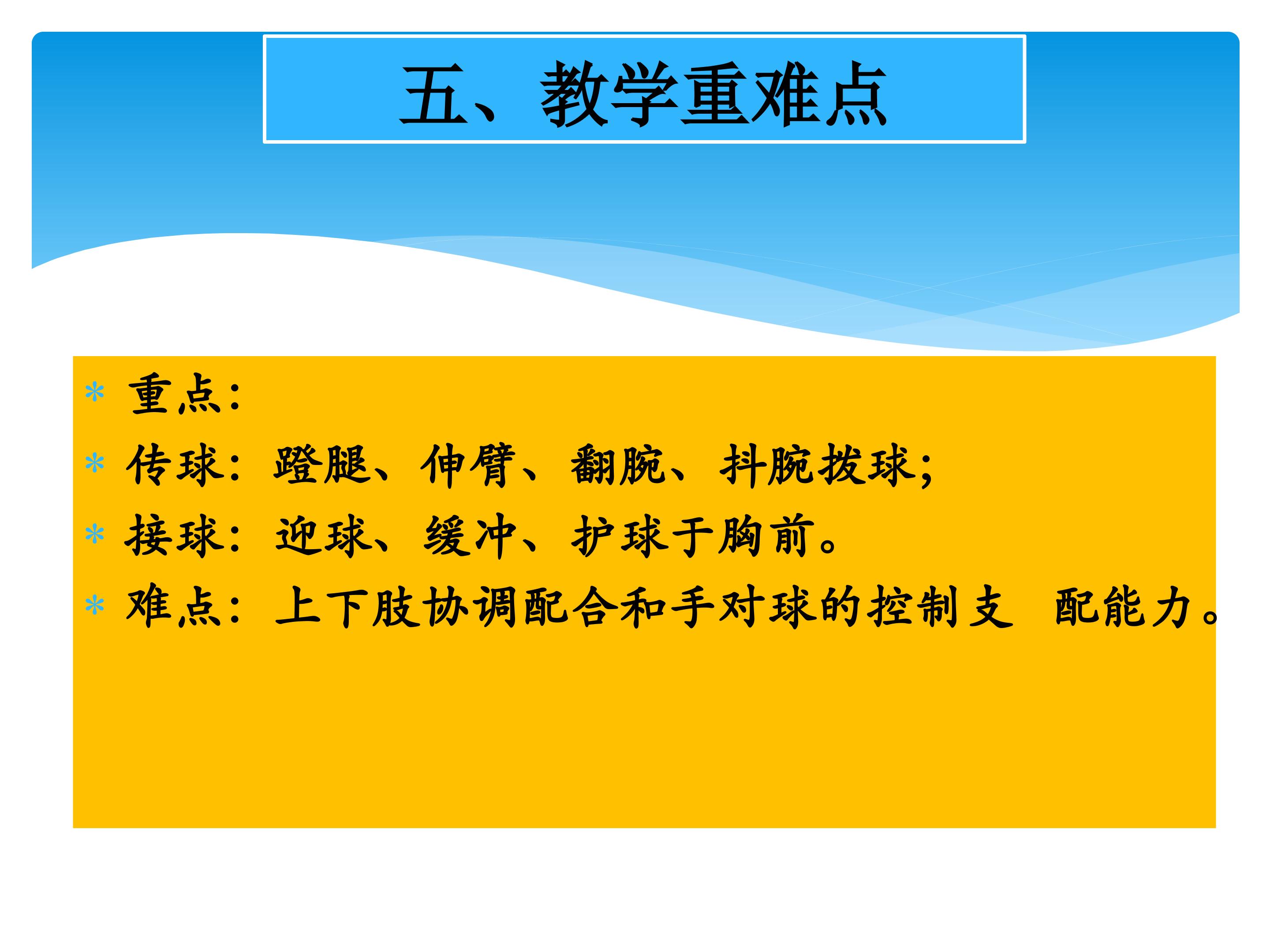 五、教学重难点

* 重点：
* 传球：蹬腿、伸臂、翻腕、抖腕拨球；
* 接球：迎球、缓冲、护球于胸前。
* 难点：上下肢协调配合和手对球的控制支 配能力。